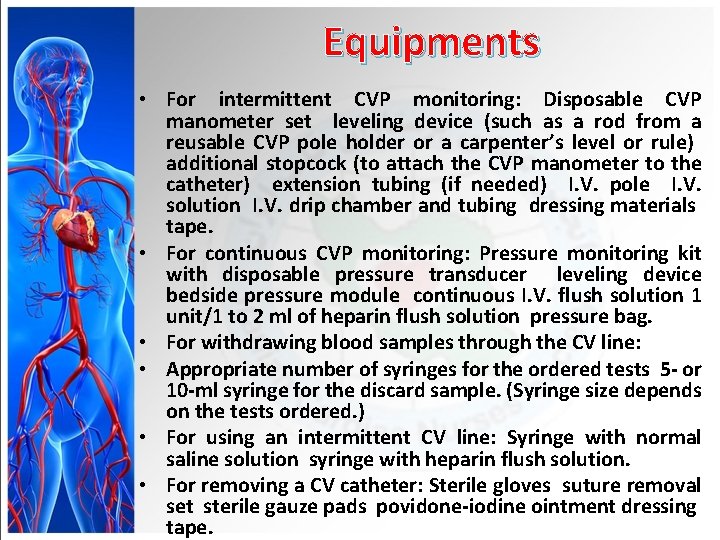 Equipments

• For intermittent CVP monitoring: Disposable CVP manometer set leveling device (such as a rod from a reusable CVP pole holder or a carpenter's level or rule) additional stopcock (to attach the CVP manometer to the catheter) extension tubing (if needed) I.V. pole I.V. solution I.V. drip chamber and tubing dressing materials tape.

• For continuous CVP monitoring: Pressure monitoring kit with disposable pressure transducer leveling device bedside pressure module continuous I.V. flush solution 1 unit/1 to 2 ml of heparin flush solution pressure bag.

• For withdrawing blood samples through the CV line:

• Appropriate number of syringes for the ordered tests 5- or 10-ml syringe for the discard sample. (Syringe size depends on the tests ordered.)

• For using an intermittent CV line: Syringe with normal saline solution syringe with heparin flush solution.

• For removing a CV catheter: Sterile gloves suture removal set sterile gauze pads povidone-iodine ointment dressing tape.